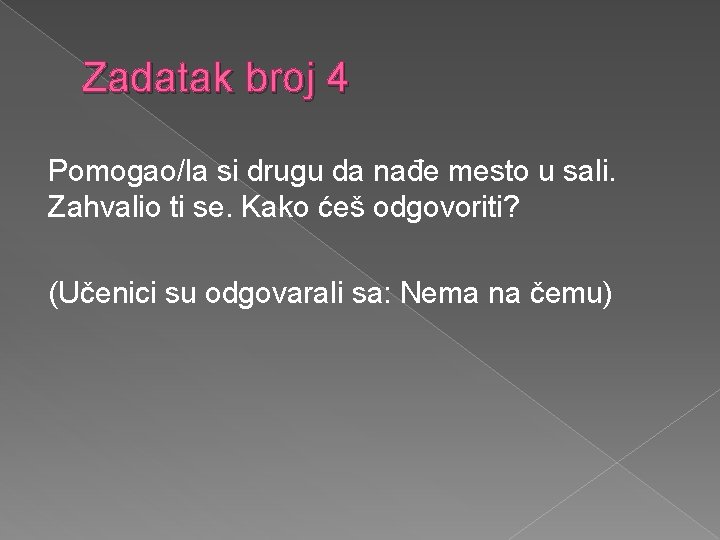 Zadatak broj 4

Pomogao/la si drugu da nađe mesto u sali. Zahvalio ti se. Kako ćeš odgovoriti?

(Učenici su odgovarali sa: Nema na čemu)